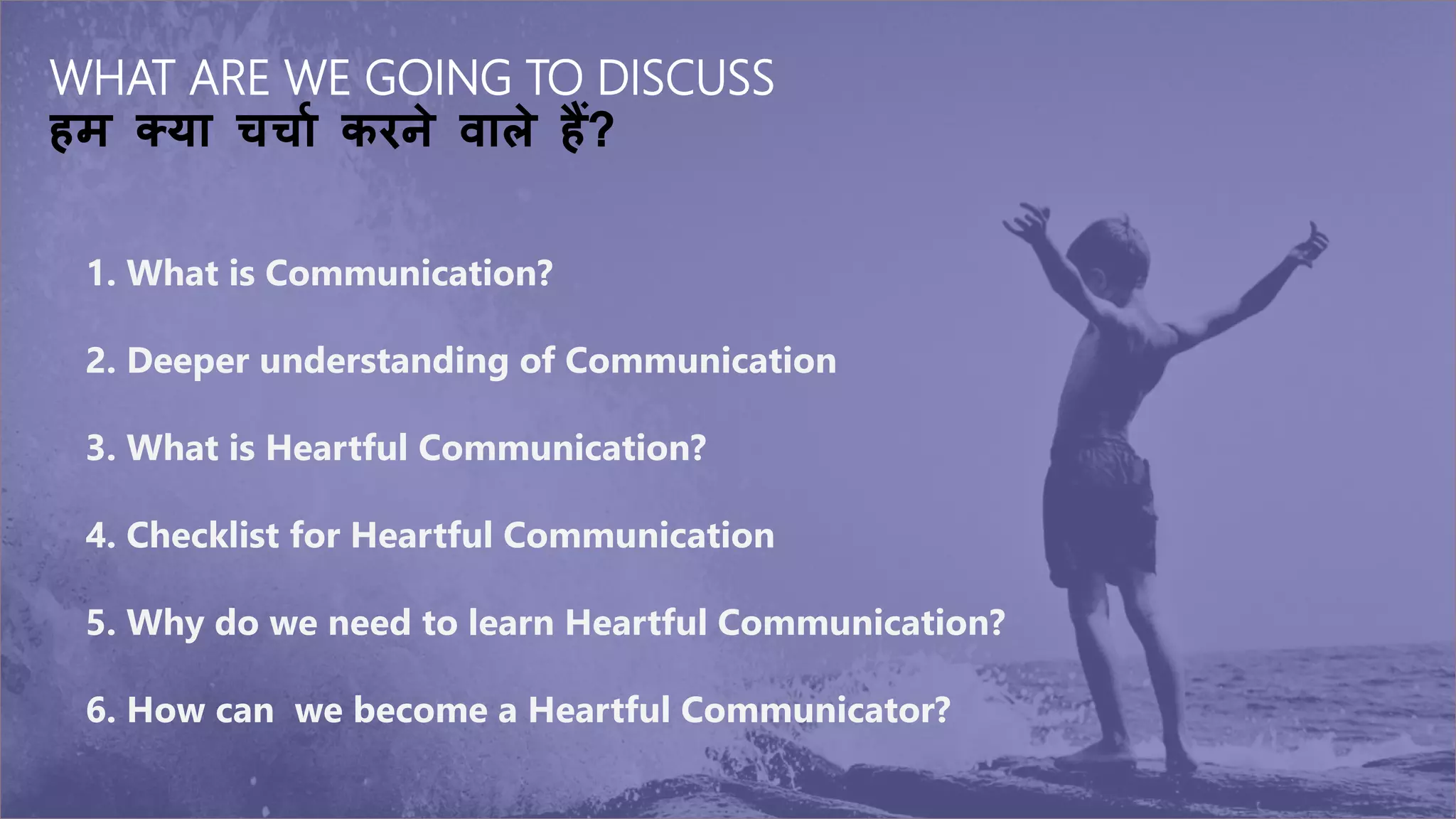 WHAT ARE WE GOING TO DISCUSS
हम क्या चर्चा करने वाले हैं?

1. What is Communication?

2. Deeper understanding of Communication

3. What is Heartful Communication?

4. Checklist for Heartful Communication

5. Why do we need to learn Heartful Communication?

6. How can we become a Heartful Communicator?